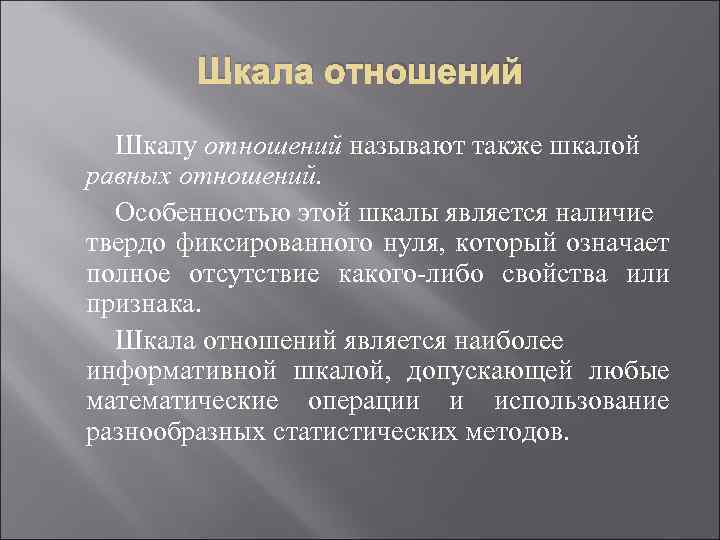 Шкала отношений

Шкалу отношений называют также шкалой равных отношений.

Особенностью этой шкалы является наличие твердо фиксированного нуля, который означает полное отсутствие какого-либо свойства или признака.

Шкала отношений является наиболее информативной шкалой, допускающей любые математические операции и использование разнообразных статистических методов.